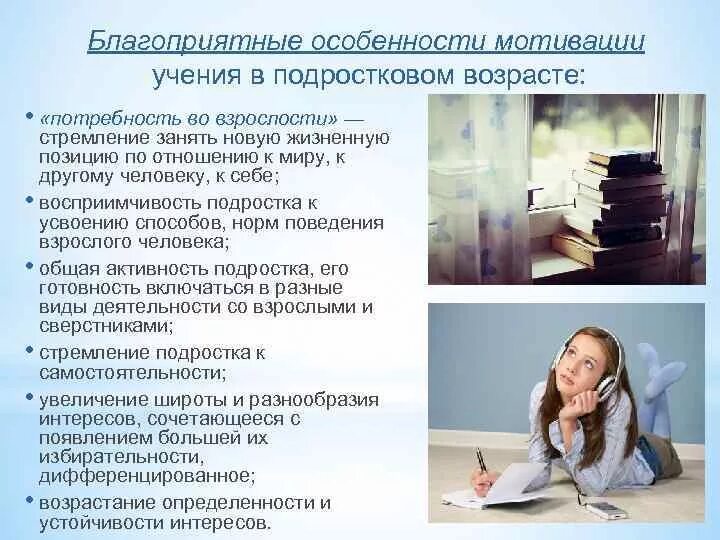 Благоприятные особенности мотивации учения в подростковом возрасте:

• «потребность во взрослости» — стремление занять новую жизненную позицию по отношению к миру, к другому человеку, к себе;

• восприимчивость подростка к усвоению способов, норм поведения взрослого человека;

• общая активность подростка, его готовность включаться в разные виды деятельности со взрослыми и сверстниками;

• стремление подростка к самостоятельности;

• увеличение широты и разнообразия интересов, сочетающееся с появлением большей их избирательности, дифференцированное;

• возрастание определенности и устойчивости интересов.